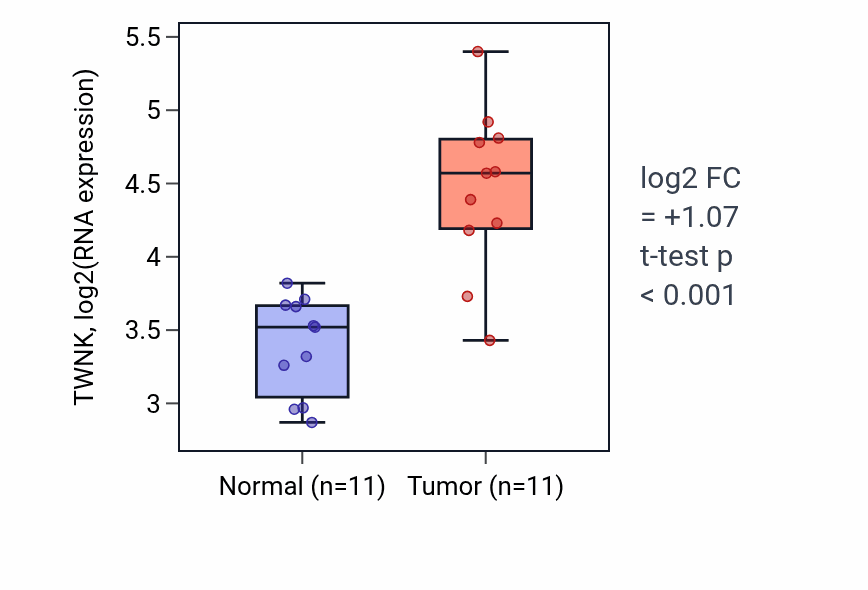 TWNK, log2(RNA expression)

5.5
5
4.5
4
3.5
3

Normal (n=11)
Tumor (n=11)

log2 FC
= +1.07
t-test p
< 0.001